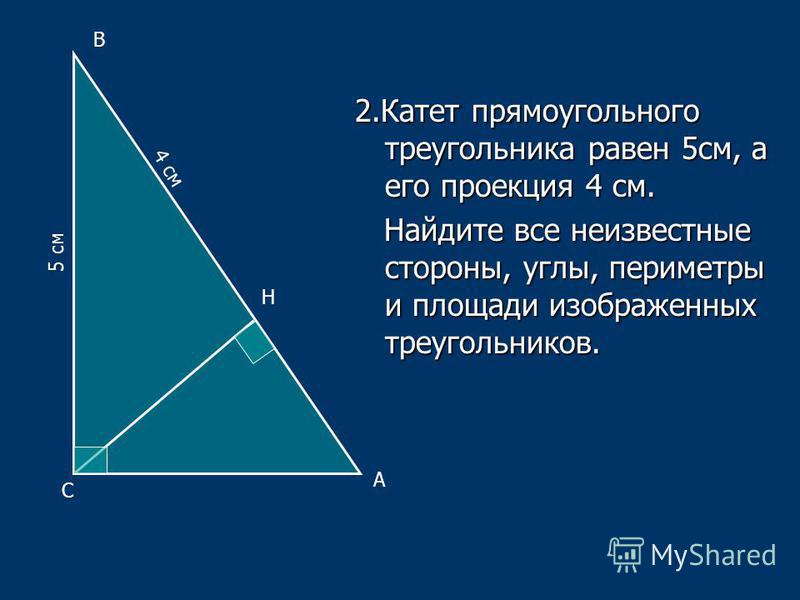 B

4 см

5 см

H

C

A

2.Катет прямоугольного треугольника равен 5см, а его проекция 4 см.

Найдите все неизвестные стороны, углы, периметры и площади изображенных треугольников.

MyShared